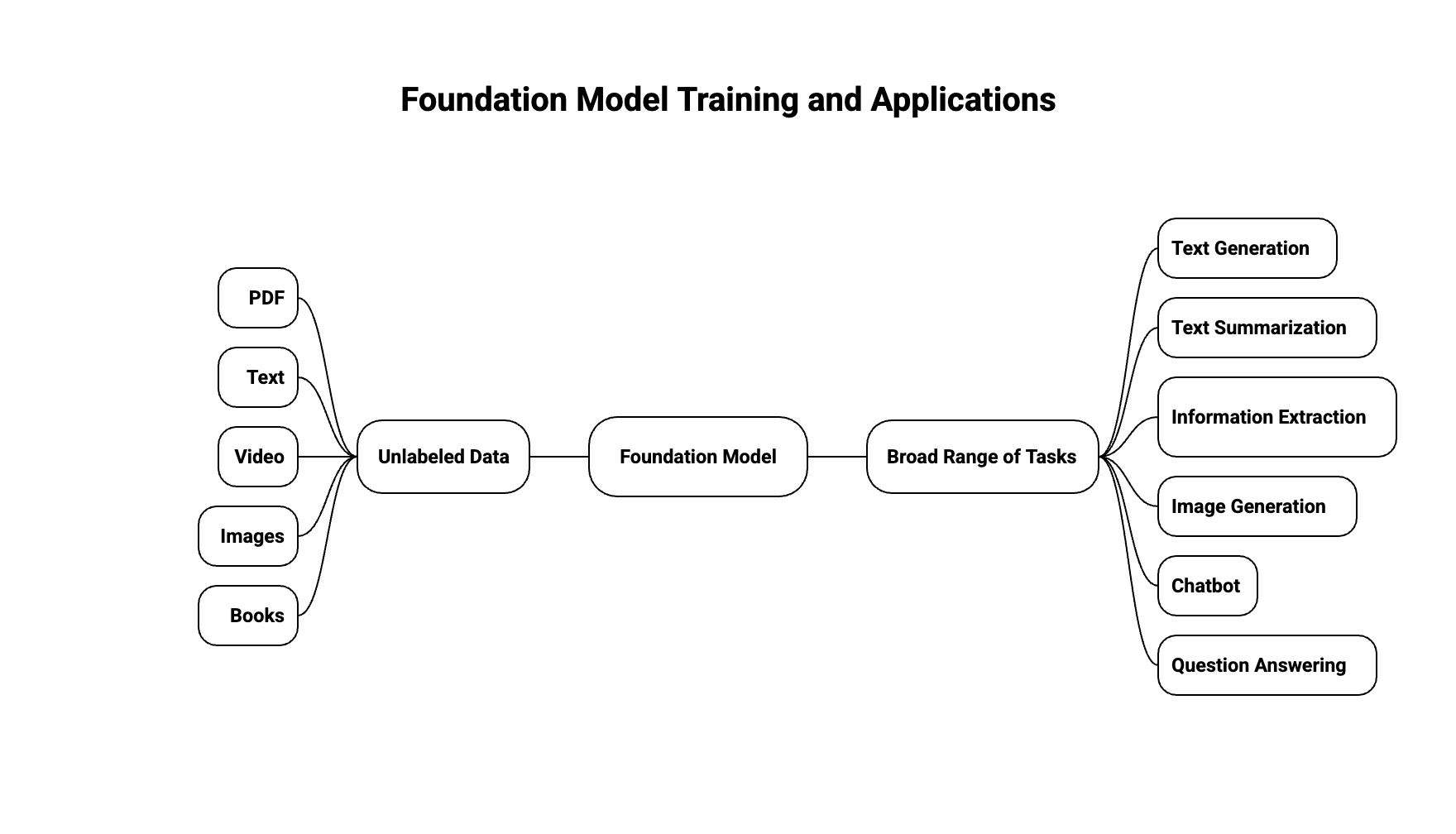 Foundation Model Training and Applications

PDF

Text

Video

Images

Books

Unlabeled Data

Foundation Model

Broad Range of Tasks

Text Generation

Text Summarization

Information Extraction

Image Generation

Chatbot

Question Answering